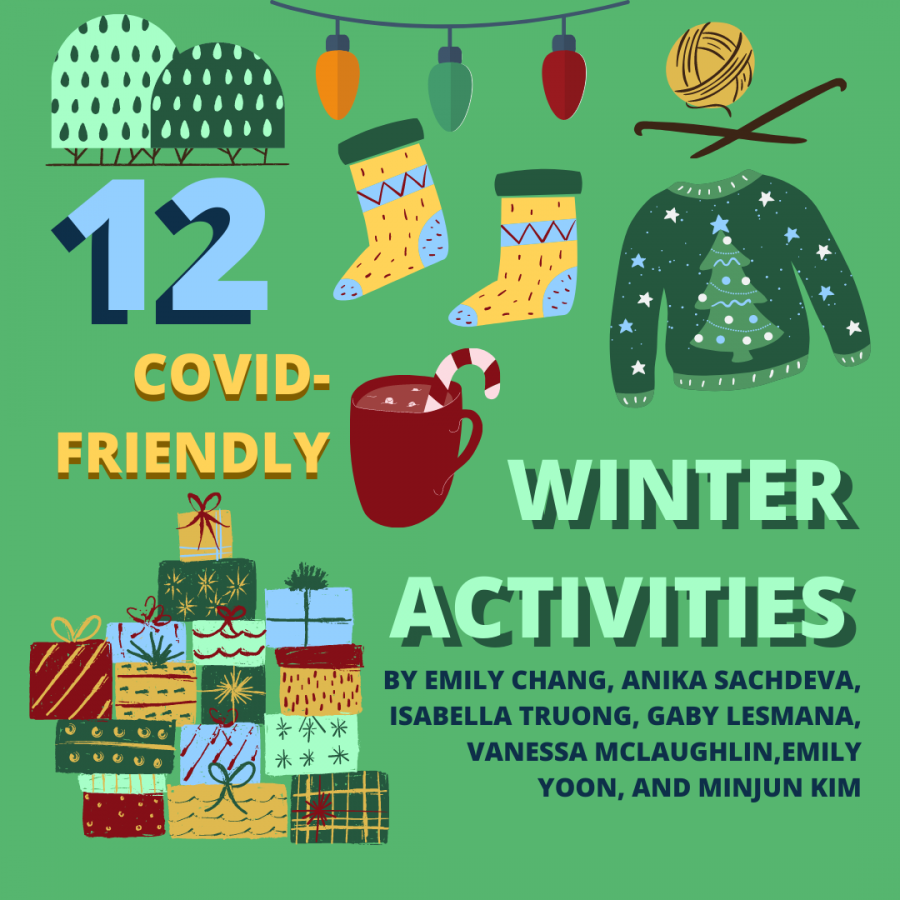 12

COVID-FRIENDLY

WINTER ACTIVITIES

BY EMILY CHANG, ANIKA SACHDEVA, ISABELLA TRUONG, GABY LESMANA, VANESSA MCLAUGHLIN,EMILY YOON, AND MINJUN KIM